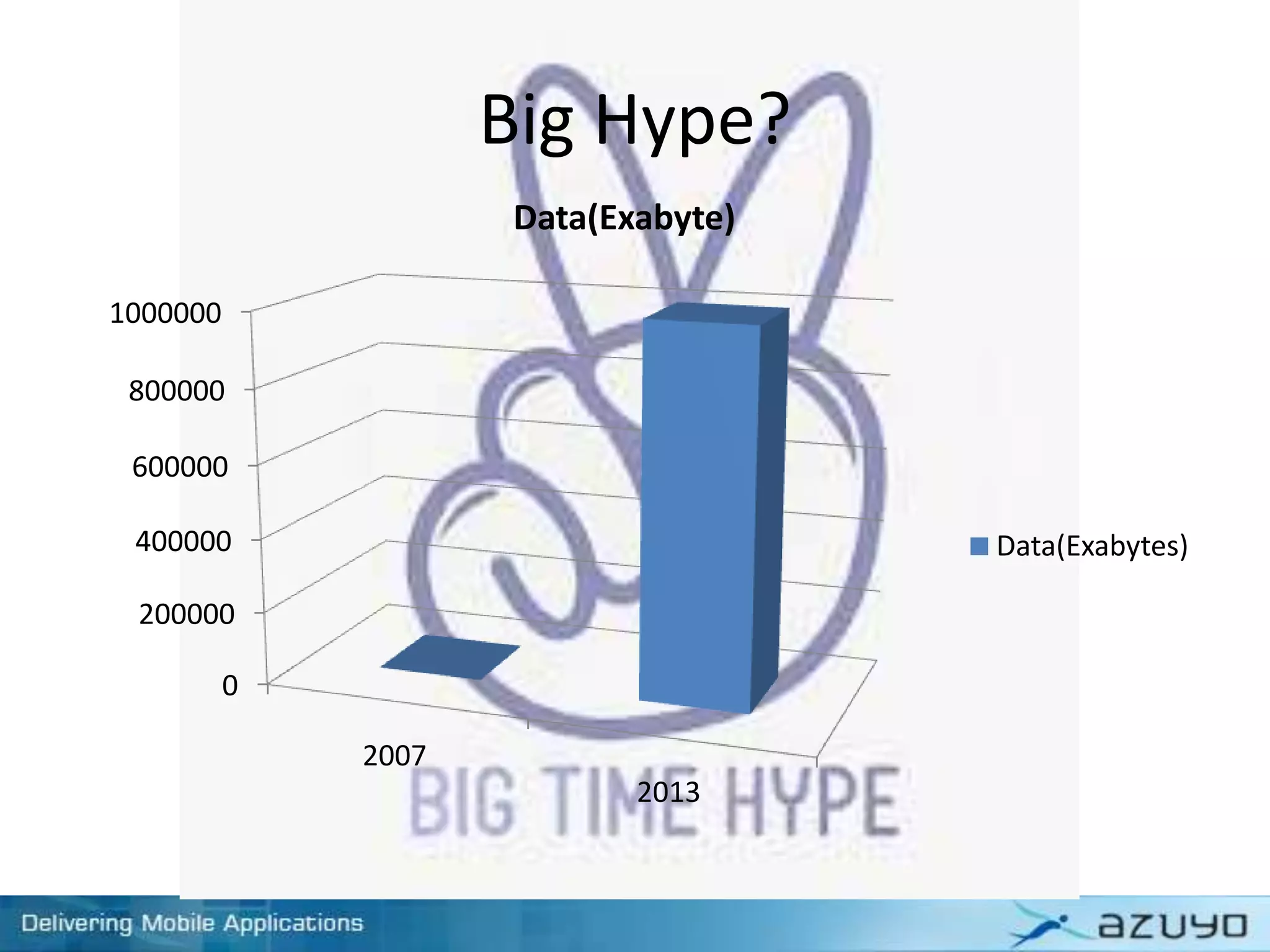 Big Hype?

Data(Exabyte)

1000000
800000
600000
400000
200000
0

2007
2013

Data(Exabytes)

BIG TIME HYPE

Delivering Mobile Applications

azuyo